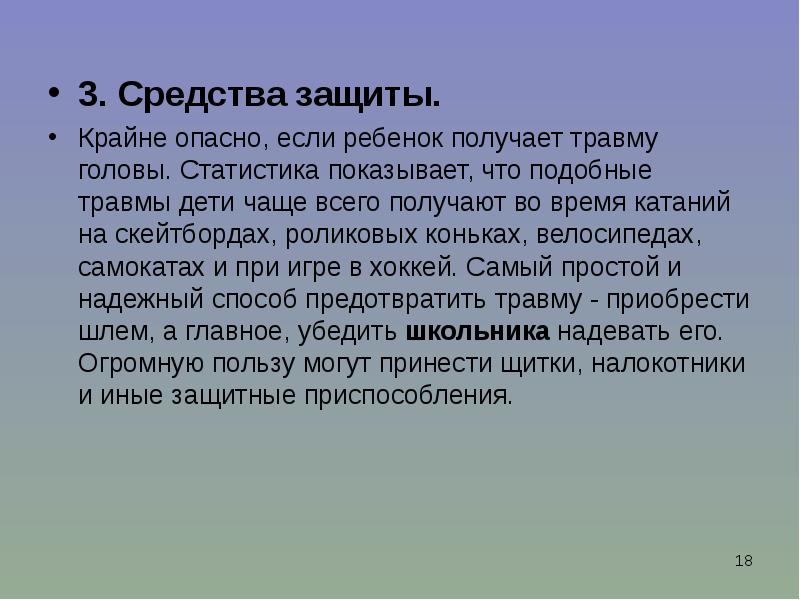 • 3. Средства защиты.

• Крайне опасно, если ребенок получает травму головы. Статистика показывает, что подобные травмы дети чаще всего получают во время катаний на скейтбордах, роликовых коньках, велосипедах, самокатах и при игре в хоккей. Самый простой и надежный способ предотвратить травму - приобрести шлем, а главное, убедить школьника надевать его. Огромную пользу могут принести щитки, налокотники и иные защитные приспособления.

18